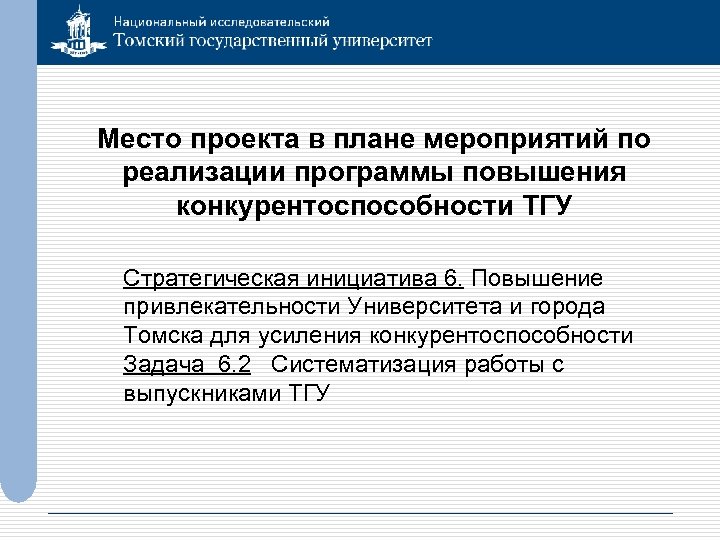 Национальный исследовательский
Томский государственный университет

Место проекта в плане мероприятий по реализации программы повышения конкурентоспособности ТГУ

Стратегическая инициатива 6. Повышение привлекательности Университета и города Томска для усиления конкурентоспособности
Задача 6.2 Систематизация работы с выпускниками ТГУ